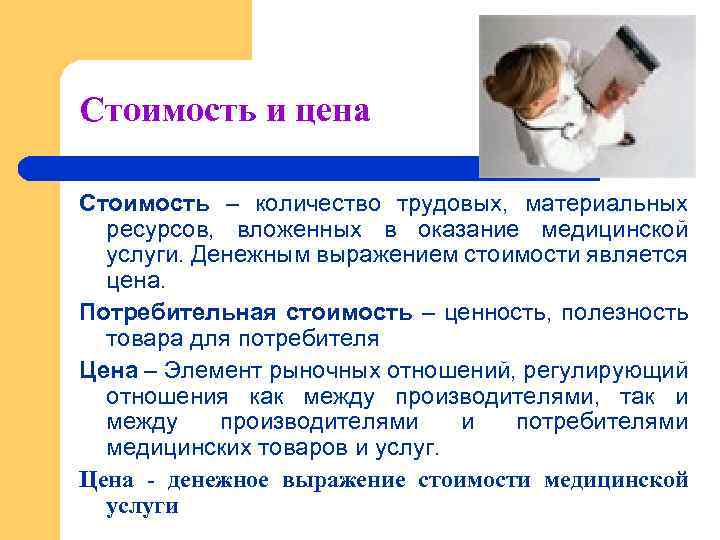 Стоимость и цена

Стоимость – количество трудовых, материальных ресурсов, вложенных в оказание медицинской услуги. Денежным выражением стоимости является цена.

Потребительная стоимость – ценность, полезность товара для потребителя

Цена – Элемент рыночных отношений, регулирующий отношения как между производителями, так и между производителями и потребителями медицинских товаров и услуг.

Цена - денежное выражение стоимости медицинской услуги